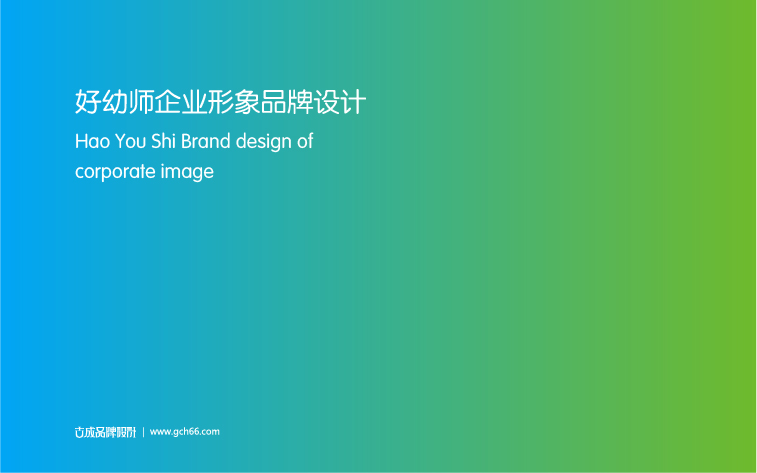 好幼师企业形象品牌设计

Hao You Shi Brand design of corporate image

古成品牌设计 | www.gch66.com